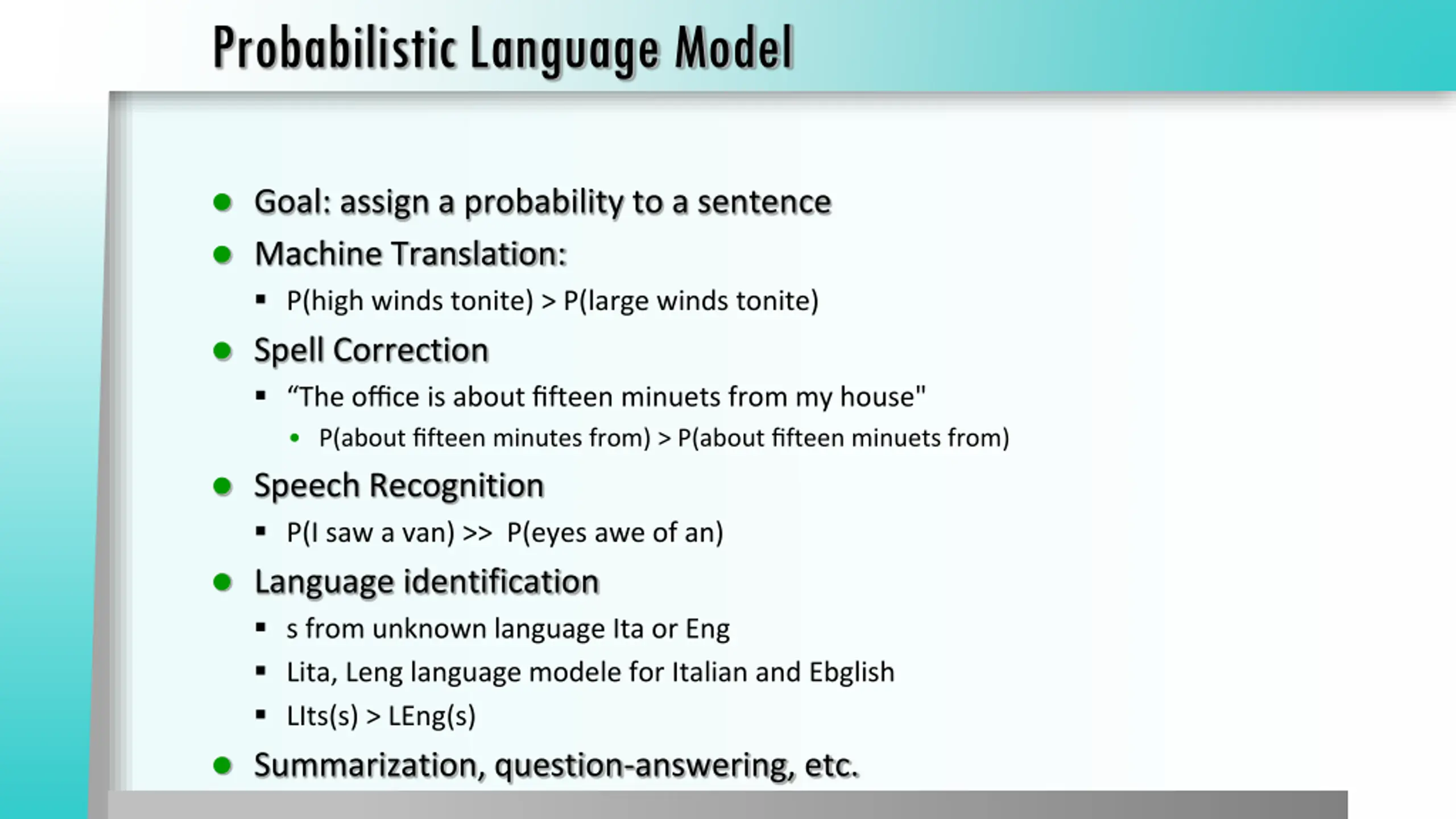 Probabilistic Language Model

- Goal: assign a probability to a sentence
- Machine Translation:
  - P(high winds tonite) > P(large winds tonite)
- Spell Correction
  - “The office is about fifteen minuets from my house"
    - P(about fifteen minutes from) > P(about fifteen minuets from)
- Speech Recognition
  - P(I saw a van) >>  P(eyes awe of an)
- Language identification
  - s from unknown language Ita or Eng
  - Lita, Leng language modele for Italian and Ebglish
  - LIts(s) > LEng(s)
- Summarization, question-answering, etc.